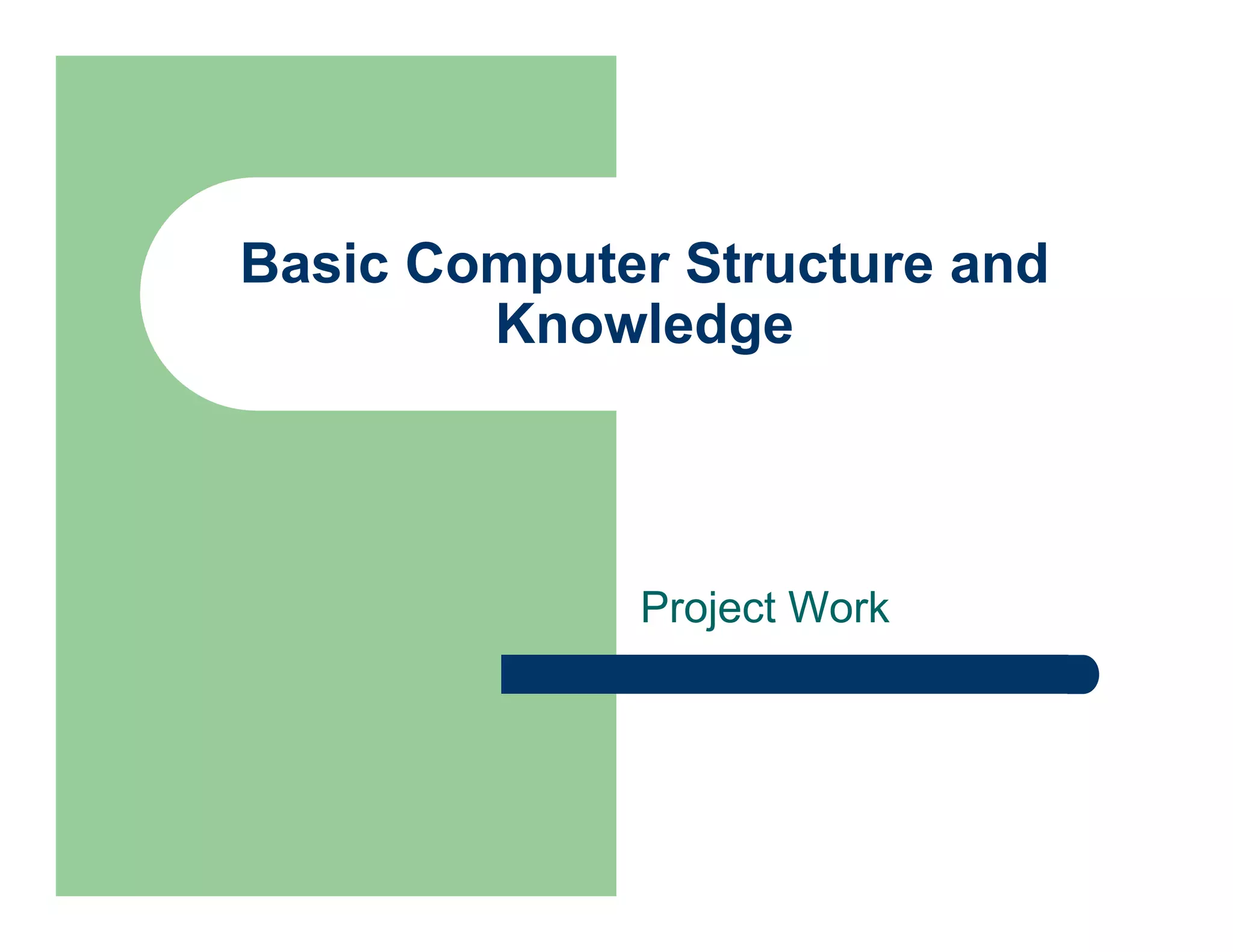 Basic Computer Structure and Knowledge

Project Work